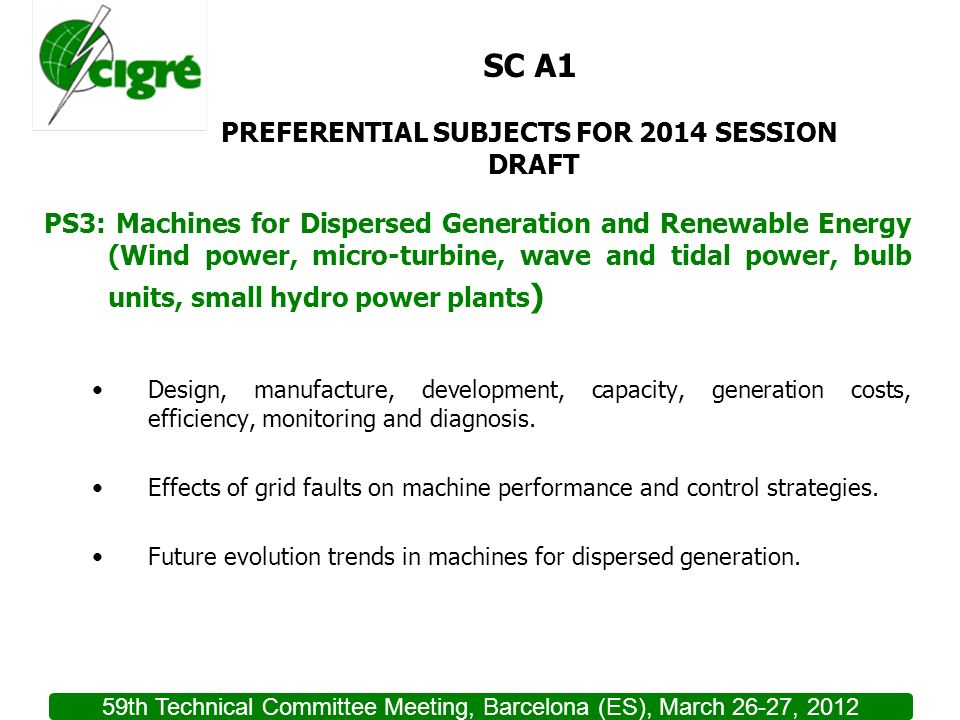 cigré

SC A1

PREFERENTIAL SUBJECTS FOR 2014 SESSION
DRAFT

PS3: Machines for Dispersed Generation and Renewable Energy (Wind power, micro-turbine, wave and tidal power, bulb units, small hydro power plants)

• Design, manufacture, development, capacity, generation costs, efficiency, monitoring and diagnosis.

• Effects of grid faults on machine performance and control strategies.

• Future evolution trends in machines for dispersed generation.

59th Technical Committee Meeting, Barcelona (ES), March 26-27, 2012